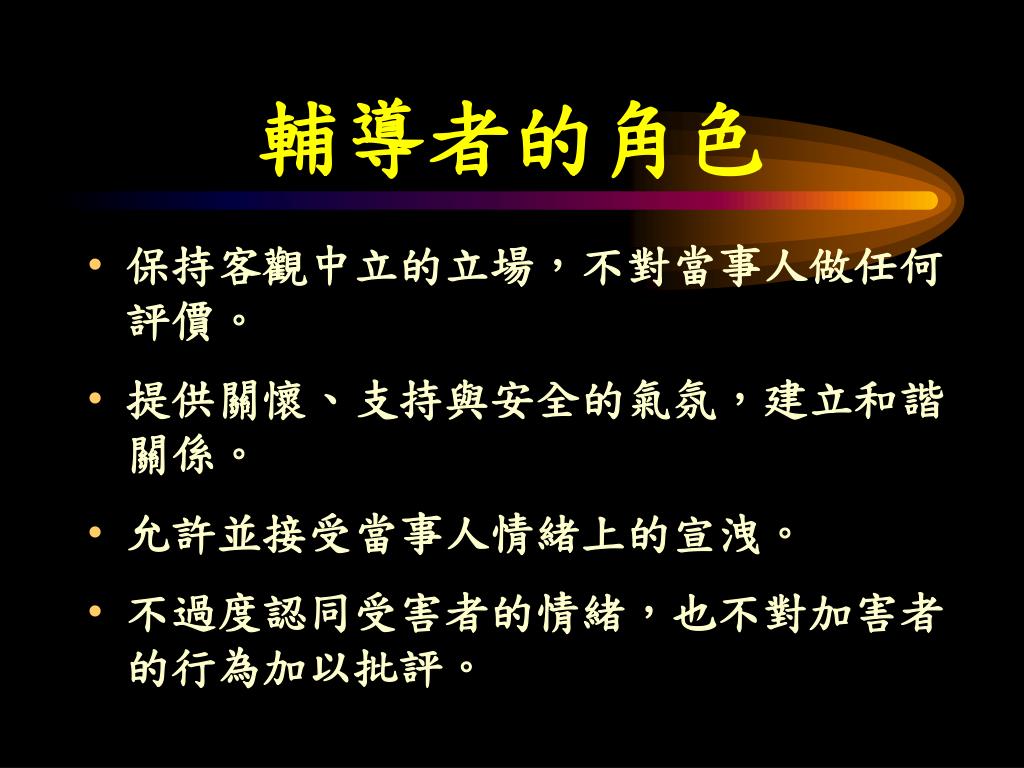 輔導者的角色

• 保持客觀中立的立場，不對當事人做任何評價。

• 提供關懷、支持與安全的氣氛，建立和諧關係。

• 允許並接受當事人情緒上的宣洩。

• 不過度認同受害者的情緒，也不對加害者的行為加以批評。